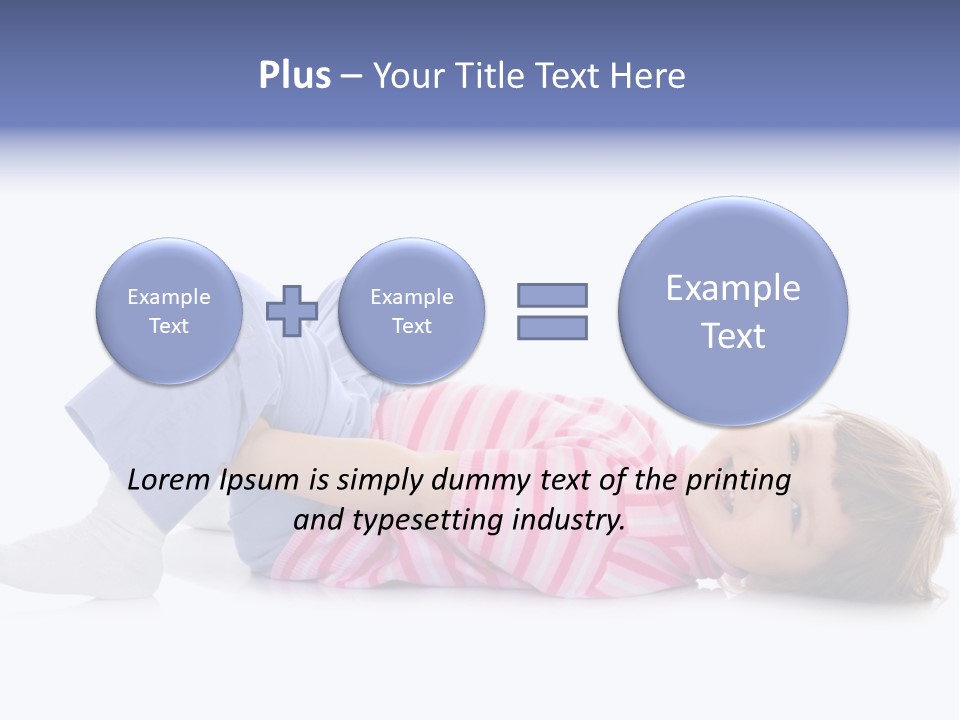 Plus – Your Title Text Here

Example Text

Example Text

Example Text

Lorem Ipsum is simply dummy text of the printing and typesetting industry.